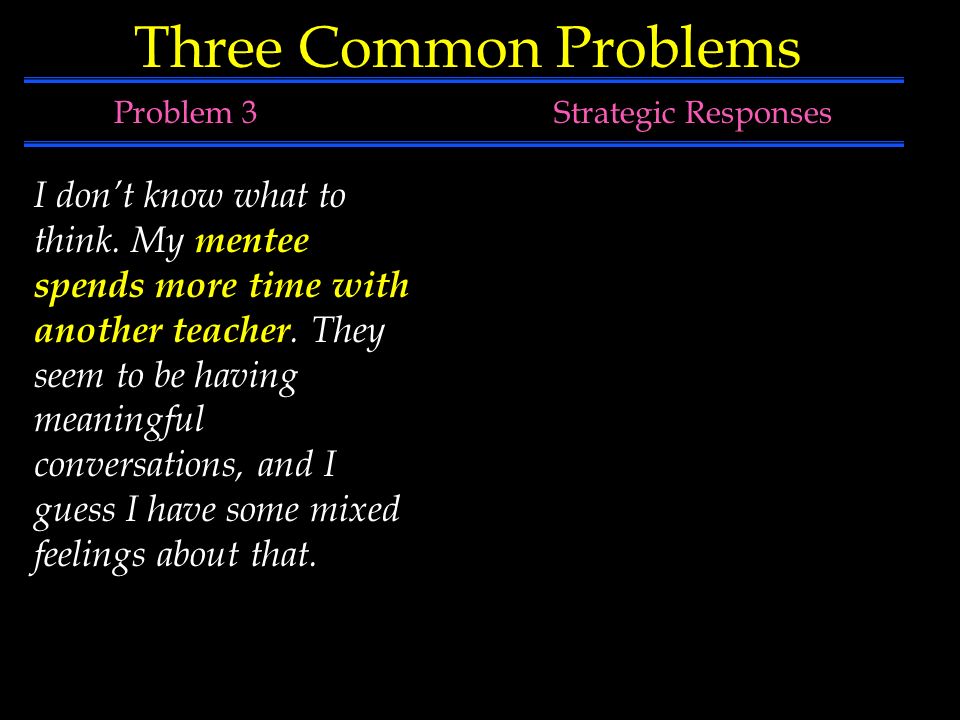 Three Common Problems

Problem 3

Strategic Responses

I don't know what to think. My mentee spends more time with another teacher. They seem to be having meaningful conversations, and I guess I have some mixed feelings about that.